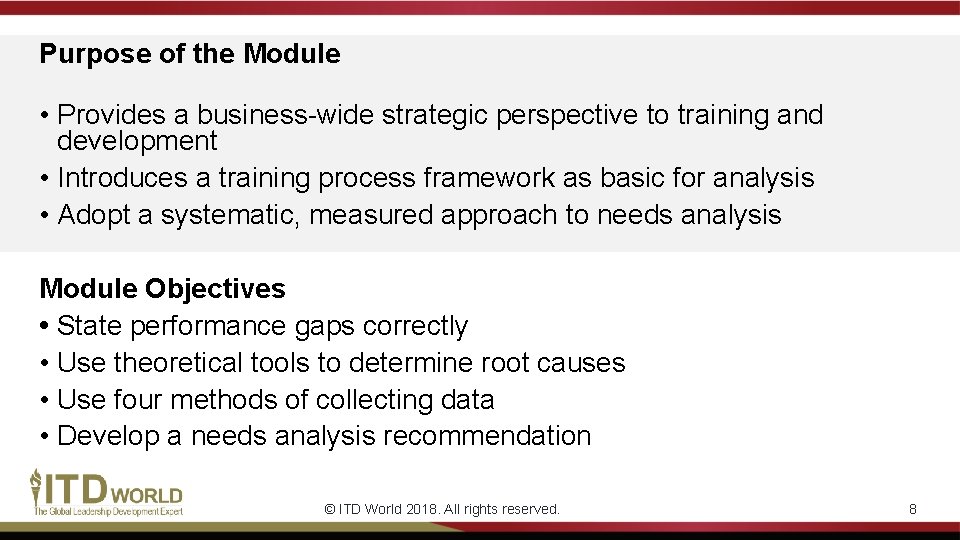 Purpose of the Module

• Provides a business-wide strategic perspective to training and development
• Introduces a training process framework as basic for analysis
• Adopt a systematic, measured approach to needs analysis

Module Objectives
• State performance gaps correctly
• Use theoretical tools to determine root causes
• Use four methods of collecting data
• Develop a needs analysis recommendation

ITD WORLD
The Global Leadership Development Expert

© ITD World 2018. All rights reserved.

8